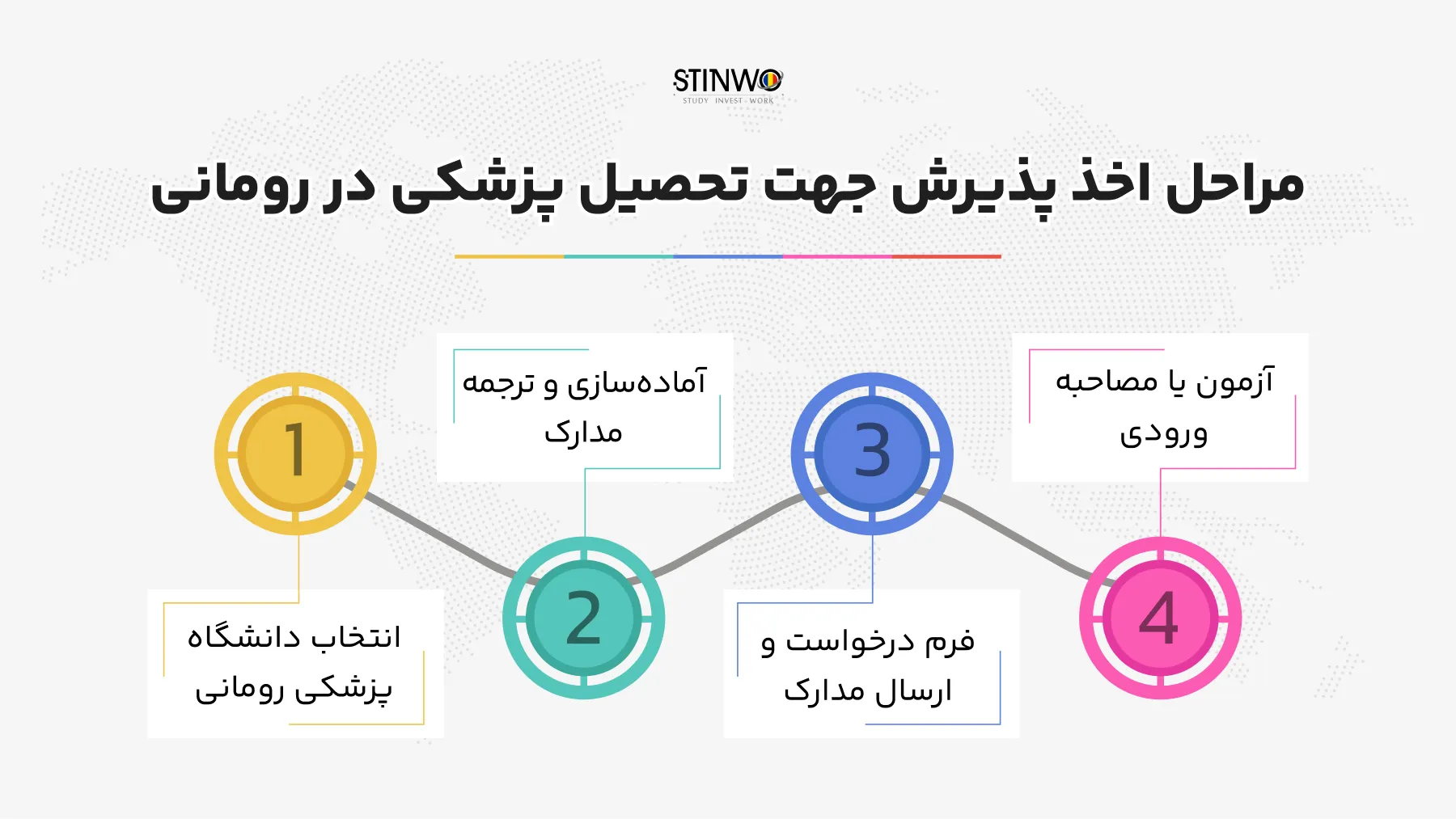 STINWO
STUDY INVEST WORK

مراحل اخذ پذیرش جهت تحصیل پزشکی در رومانی

1
انتخاب دانشگاه پزشکی رومانی

2
آماده‌سازی و ترجمه مدارک

3
فرم درخواست و ارسال مدارک

4
آزمون یا مصاحبه ورودی